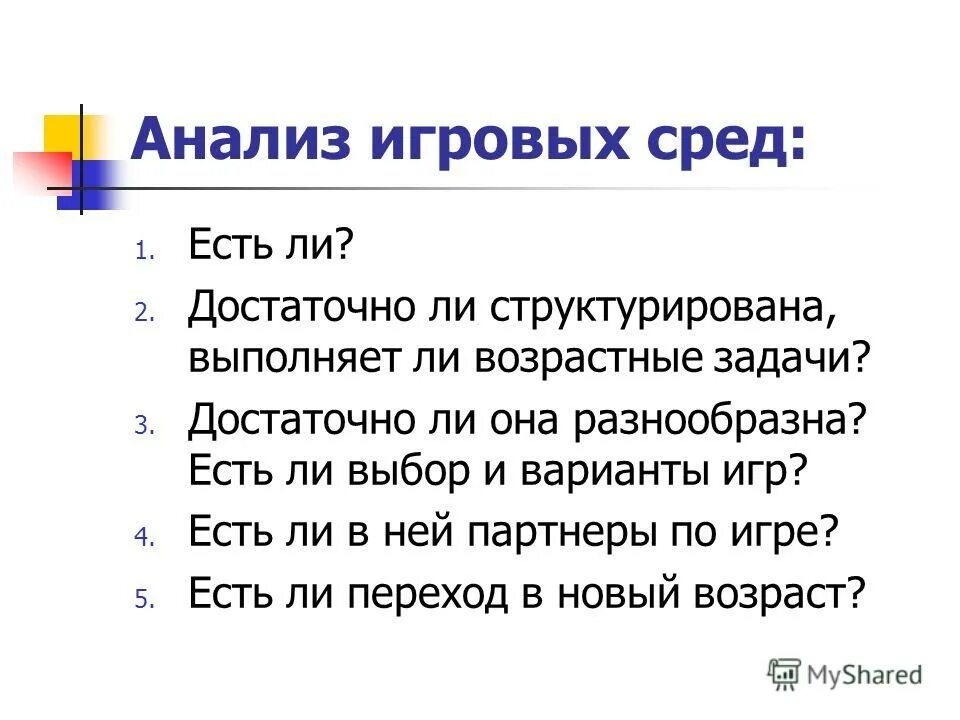 Анализ игровых сред:

1. Есть ли?
2. Достаточно ли структурирована, выполняет ли возрастные задачи?
3. Достаточно ли она разнообразна? Есть ли выбор и варианты игр?
4. Есть ли в ней партнеры по игре?
5. Есть ли переход в новый возраст?

MyShared